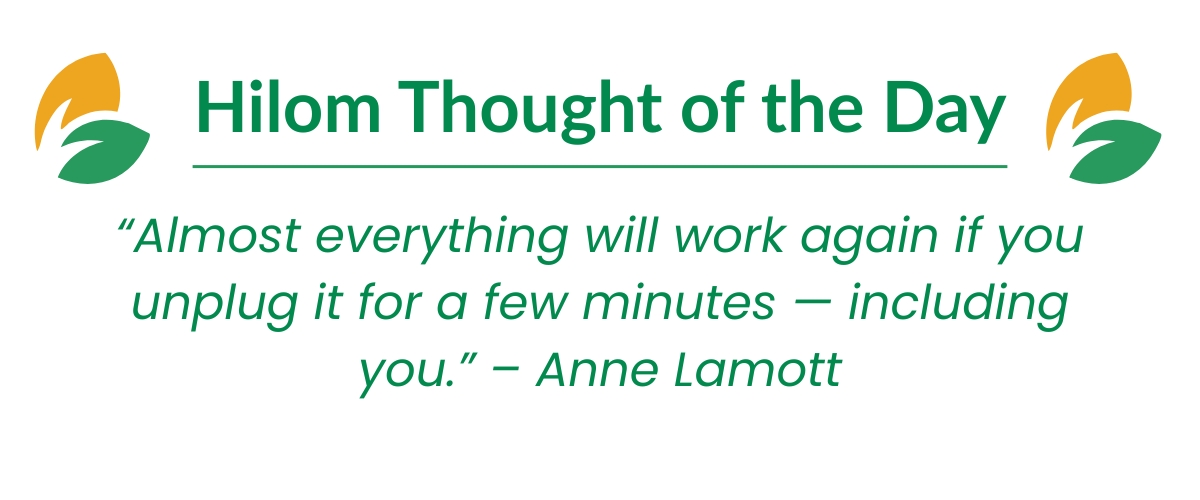 Hilom Thought of the Day

“Almost everything will work again if you unplug it for a few minutes — including you.” – Anne Lamott